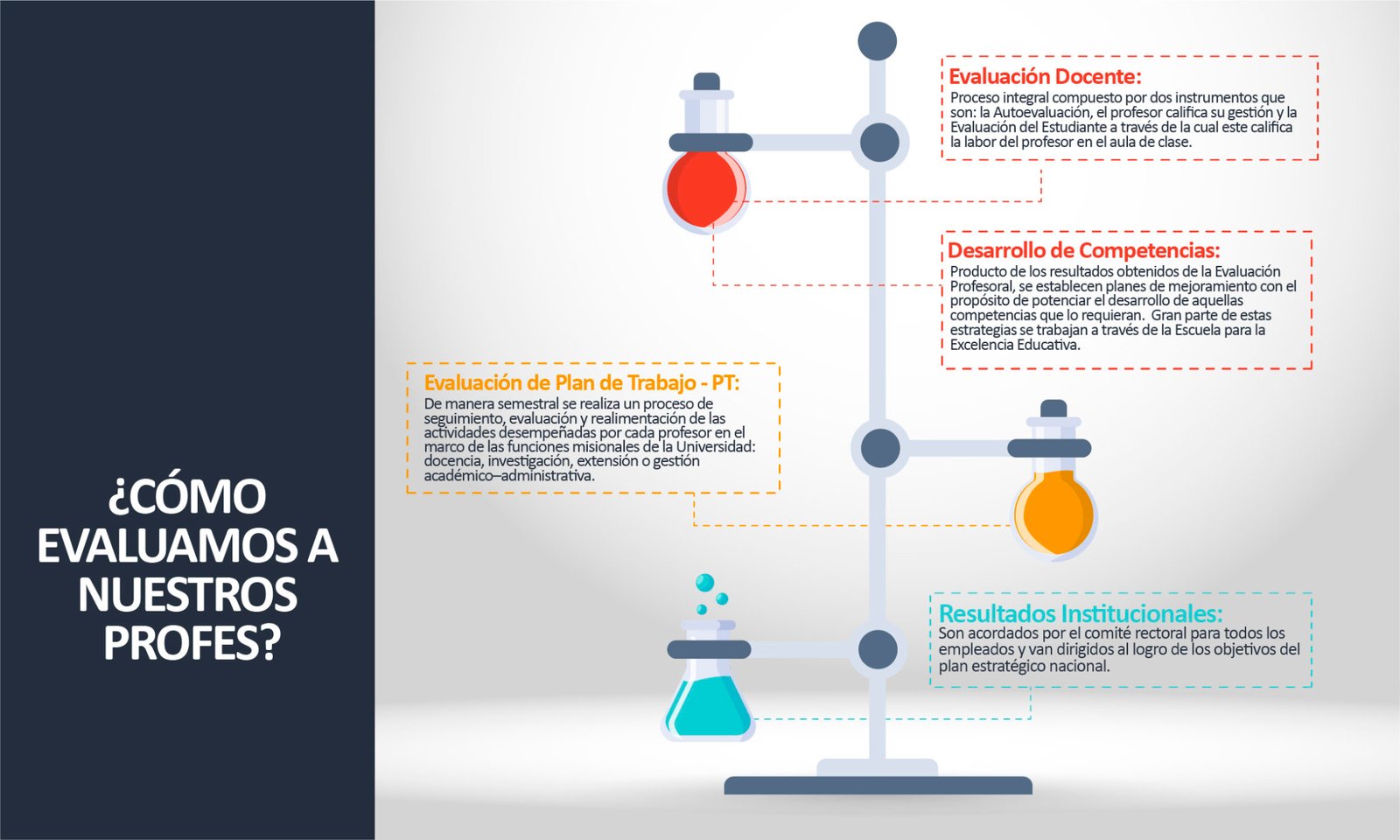 ¿CÓMO EVALUAMOS A NUESTROS PROFES?

Evaluación Docente:
Proceso integral compuesto por dos instrumentos que son: la Autoevaluación, el profesor califica su gestión y la Evaluación del Estudiante a través de la cual este califica la labor del profesor en el aula de clase.

Desarrollo de Competencias:
Producto de los resultados obtenidos de la Evaluación Profesoral, se establecen planes de mejoramiento con el propósito de potenciar el desarrollo de aquellas competencias que lo requieran. Gran parte de estas estrategias se trabajan a través de la Escuela para la Excelencia Educativa.

Evaluación de Plan de Trabajo - PT:
De manera semestral se realiza un proceso de seguimiento, evaluación y realimentación de las actividades desempeñadas por cada profesor en el marco de las funciones misionales de la Universidad: docencia, investigación, extensión o gestión académico–administrativa.

Resultados Institucionales:
Son acordados por el comité rectoral para todos los empleados y van dirigidos al logro de los objetivos del plan estratégico nacional.